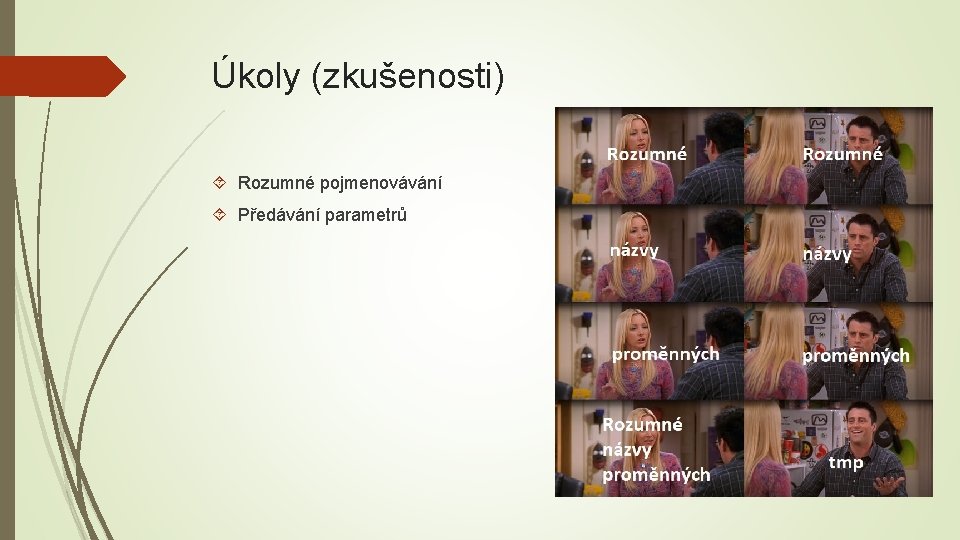 Úkoly (zkušenosti)

Rozumné pojmenovávání

Předávání parametrů

Rozumné

Rozumné

názvy

názvy

proměnných

proměnných

Rozumné názvy proměnných

tmp